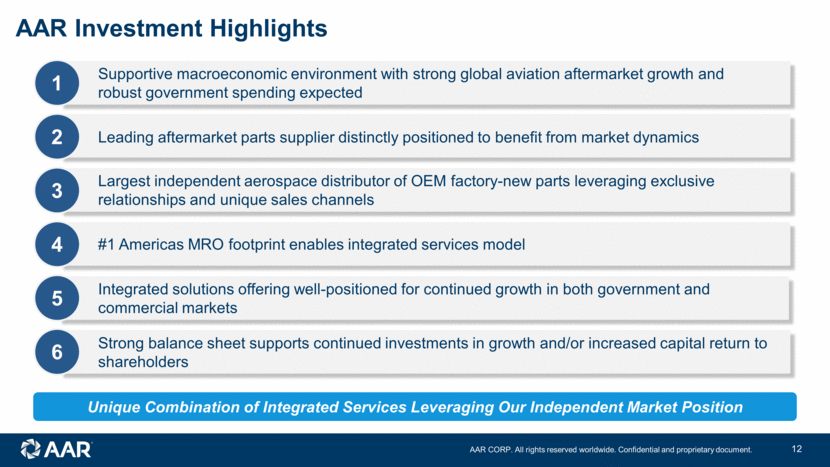 AAR Investment Highlights

1 Supportive macroeconomic environment with strong global aviation aftermarket growth and robust government spending expected

2 Leading aftermarket parts supplier distinctly positioned to benefit from market dynamics

3 Largest independent aerospace distributor of OEM factory-new parts leveraging exclusive relationships and unique sales channels

4 #1 Americas MRO footprint enables integrated services model

5 Integrated solutions offering well-positioned for continued growth in both government and commercial markets

6 Strong balance sheet supports continued investments in growth and/or increased capital return to shareholders

Unique Combination of Integrated Services Leveraging Our Independent Market Position

AAR

AAR CORP. All rights reserved worldwide. Confidential and proprietary document.

12